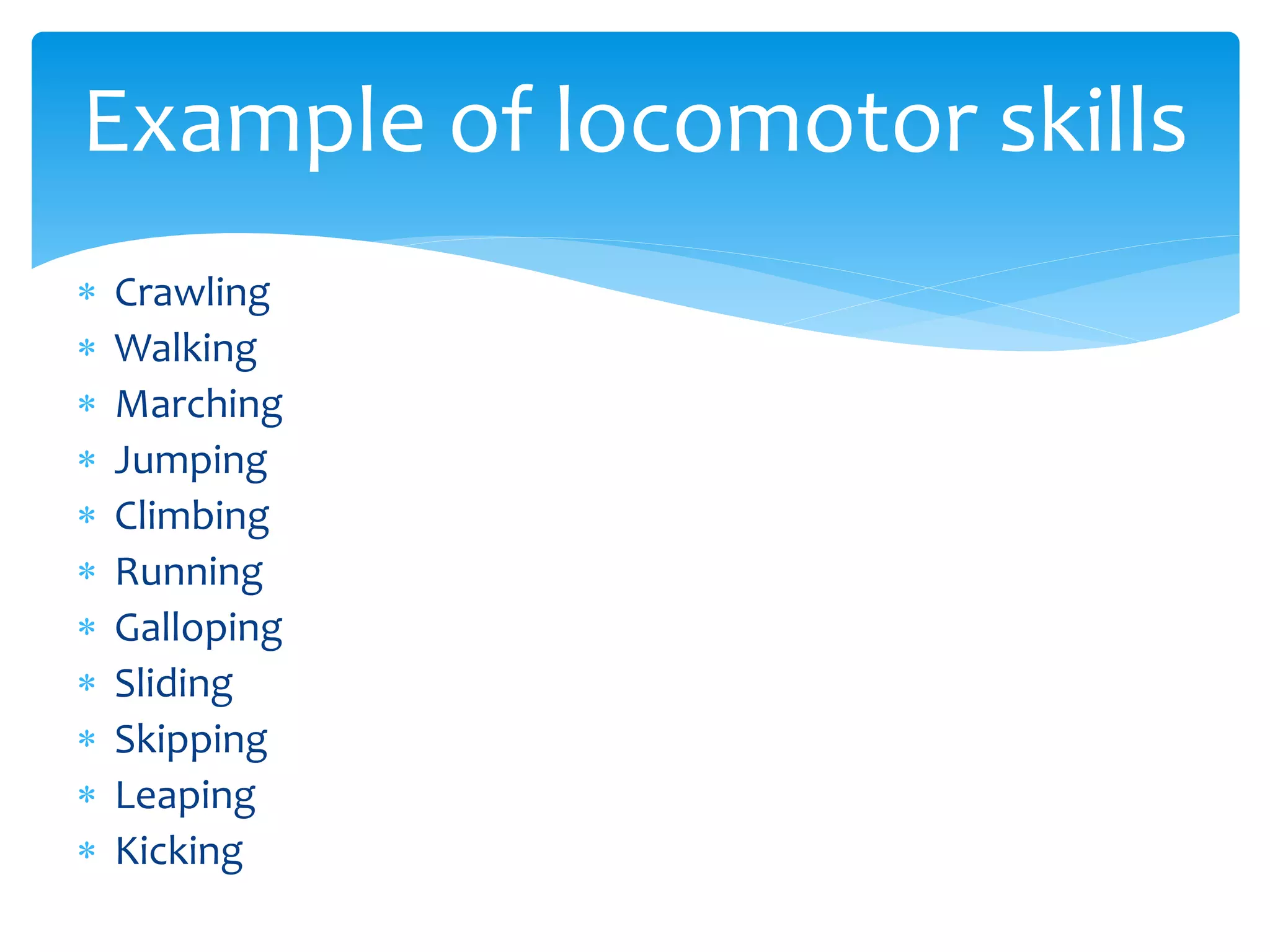 Example of locomotor skills

* Crawling
* Walking
* Marching
* Jumping
* Climbing
* Running
* Galloping
* Sliding
* Skipping
* Leaping
* Kicking